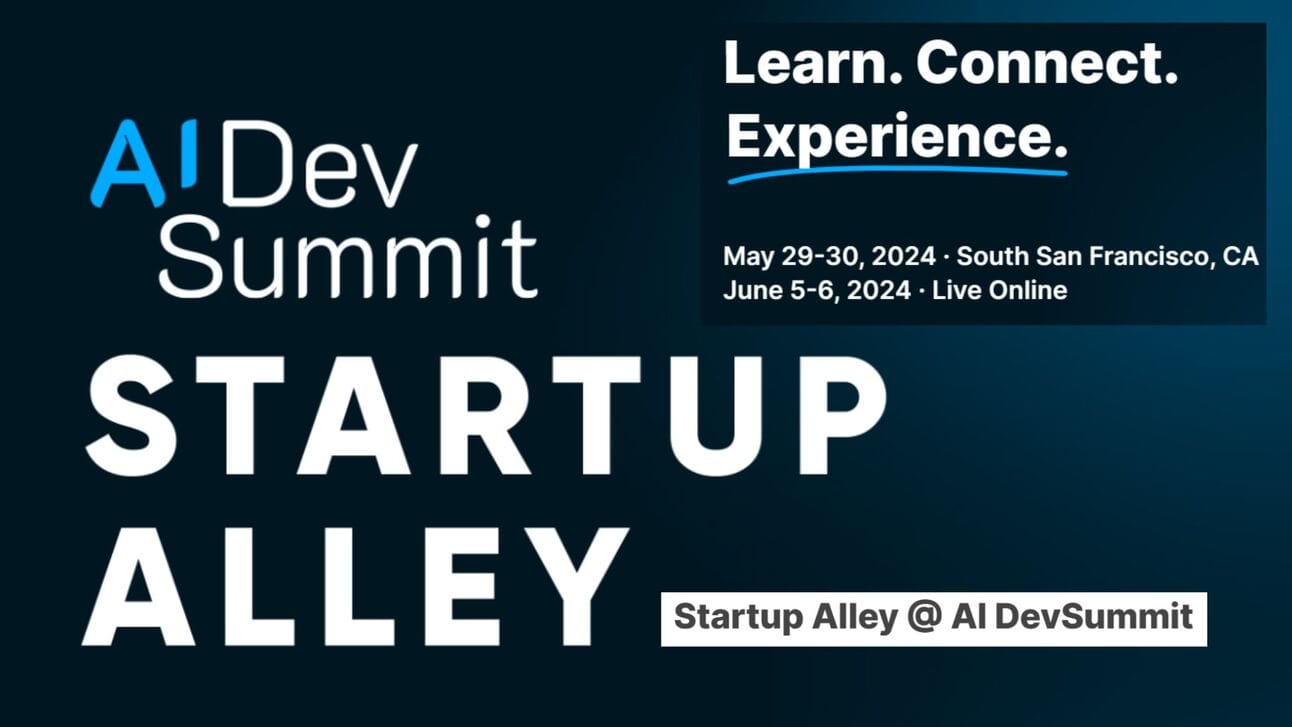 AI Dev Summit

Learn. Connect. Experience.

May 29-30, 2024 · South San Francisco, CA
June 5-6, 2024 · Live Online

STARTUP ALLEY

Startup Alley @ AI DevSummit